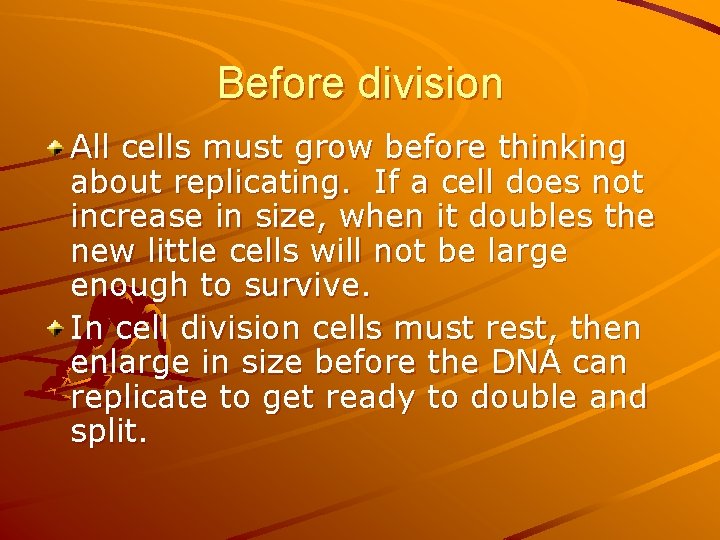 Before division

All cells must grow before thinking about replicating. If a cell does not increase in size, when it doubles the new little cells will not be large enough to survive.

In cell division cells must rest, then enlarge in size before the DNA can replicate to get ready to double and split.